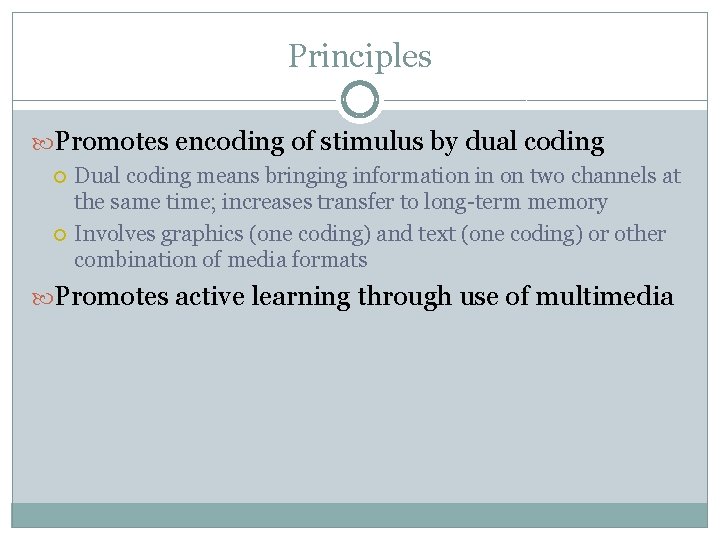 Principles

Promotes encoding of stimulus by dual coding

Dual coding means bringing information in on two channels at the same time; increases transfer to long-term memory

Involves graphics (one coding) and text (one coding) or other combination of media formats

Promotes active learning through use of multimedia